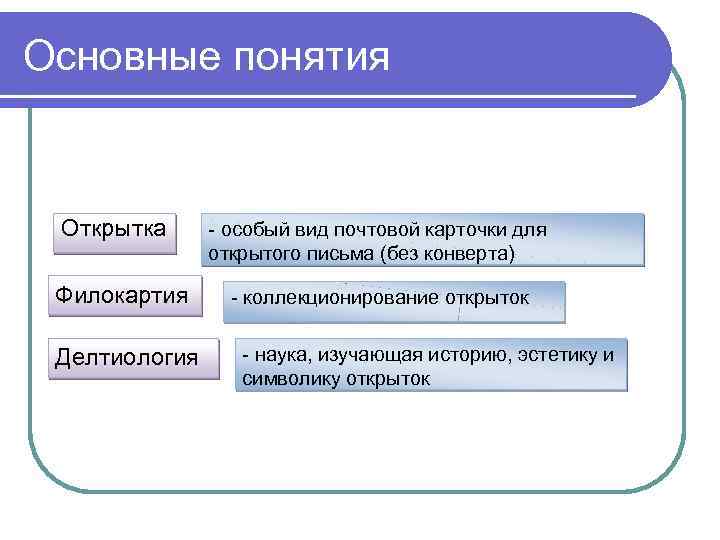 Основные понятия

Открытка

- особый вид почтовой карточки для открытого письма (без конверта)

Филокартия

- коллекционирование открыток

Делтиология

- наука, изучающая историю, эстетику и символику открыток